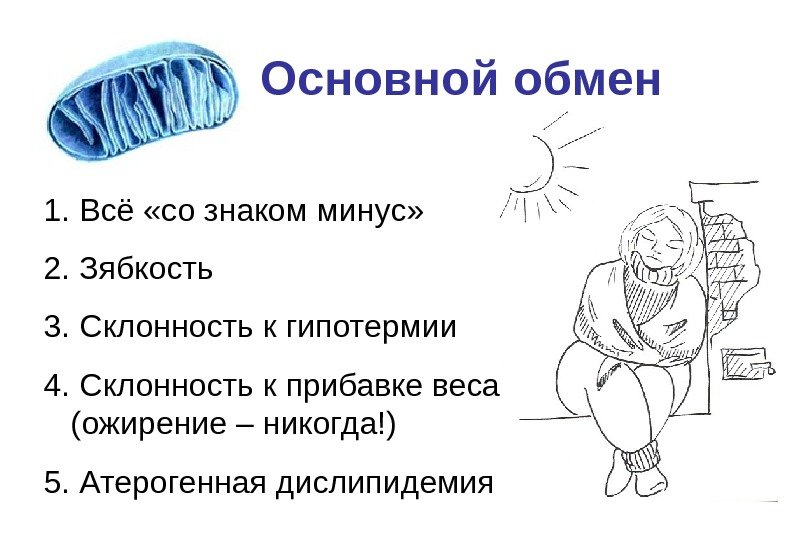 Основной обмен

1. Всё «со знаком минус»

2. Зябкость

3. Склонность к гипотермии

4. Склонность к прибавке веса (ожирение – никогда!)

5. Атерогенная дислипидемия